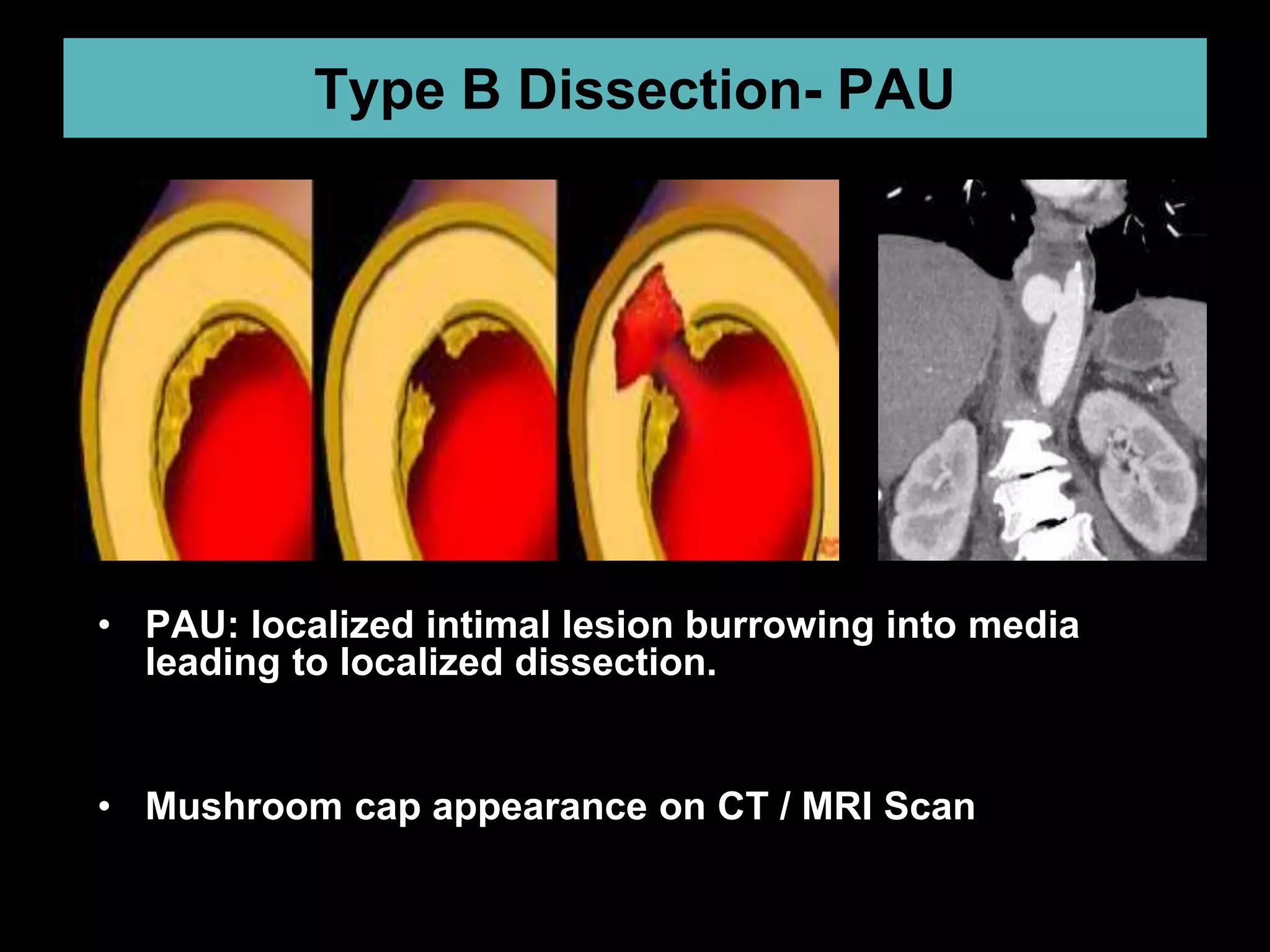 Type B Dissection- PAU

• PAU: localized intimal lesion burrowing into media leading to localized dissection.

• Mushroom cap appearance on CT / MRI Scan